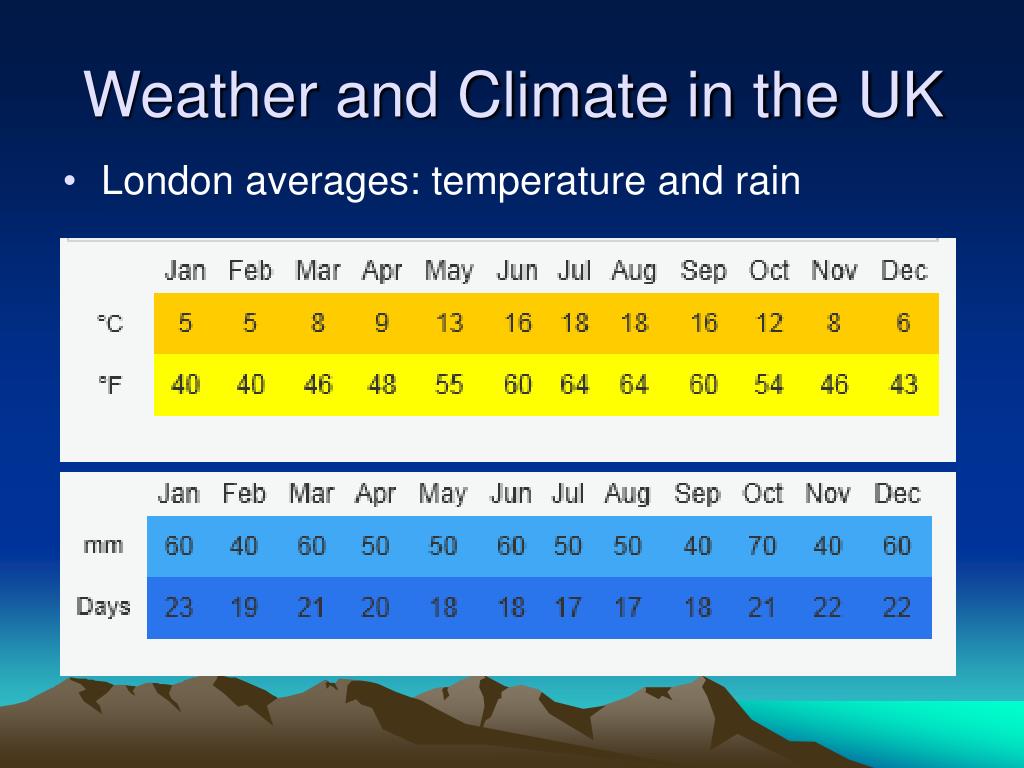 Weather and Climate in the UK

• London averages: temperature and rain

| | Jan | Feb | Mar | Apr | May | Jun | Jul | Aug | Sep | Oct | Nov | Dec |
|---|---|---|---|---|---|---|---|---|---|---|---|---|
| °C | 5 | 5 | 8 | 9 | 13 | 16 | 18 | 18 | 16 | 12 | 8 | 6 |
| °F | 40 | 40 | 46 | 48 | 55 | 60 | 64 | 64 | 60 | 54 | 46 | 43 |

| | Jan | Feb | Mar | Apr | May | Jun | Jul | Aug | Sep | Oct | Nov | Dec |
|---|---|---|---|---|---|---|---|---|---|---|---|---|
| mm | 60 | 40 | 60 | 50 | 50 | 60 | 50 | 50 | 40 | 70 | 40 | 60 |
| Days | 23 | 19 | 21 | 20 | 18 | 18 | 17 | 17 | 18 | 21 | 22 | 22 |